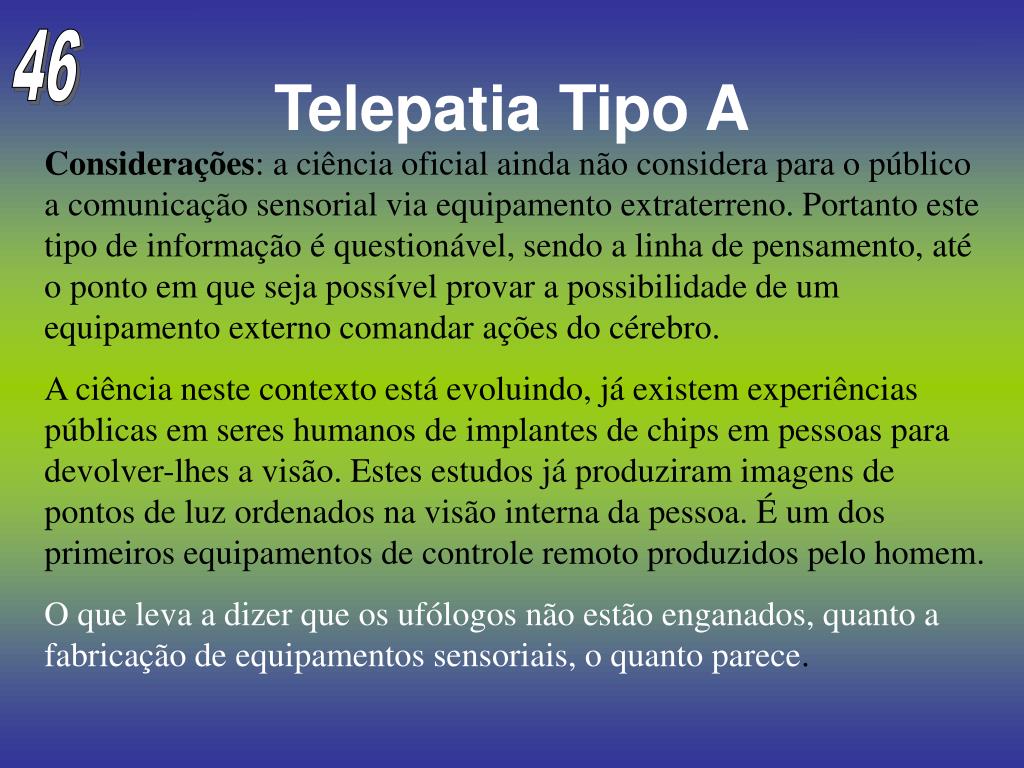 46

Telepatia Tipo A

Considerações: a ciência oficial ainda não considera para o público a comunicação sensorial via equipamento extraterreno. Portanto este tipo de informação é questionável, sendo a linha de pensamento, até o ponto em que seja possível provar a possibilidade de um equipamento externo comandar ações do cérebro.

A ciência neste contexto está evoluindo, já existem experiências públicas em seres humanos de implantes de chips em pessoas para devolver-lhes a visão. Estes estudos já produziram imagens de pontos de luz ordenados na visão interna da pessoa. É um dos primeiros equipamentos de controle remoto produzidos pelo homem.

O que leva a dizer que os ufólogos não estão enganados, quanto a fabricação de equipamentos sensoriais, o quanto parece.